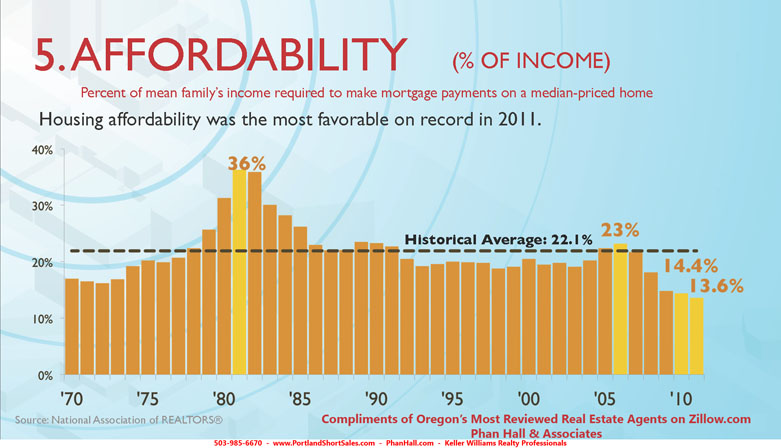 5. AFFORDABILITY (% OF INCOME)

Percent of mean family's income required to make mortgage payments on a median-priced home

Housing affordability was the most favorable on record in 2011.

40%
30%
20%
10%
0%

36%
Historical Average: 22.1%
23%
14.4%
13.6%

'70 '75 '80 '85 '90 '95 '00 '05 '10

Source: National Association of REALTORS®

Compliments of Oregon's Most Reviewed Real Estate Agents on Zillow.com
Phan Hall & Associates

503-985-6670 - www.PortlandShortSales.com - PhanHall.com - Keller Williams Realty Professionals